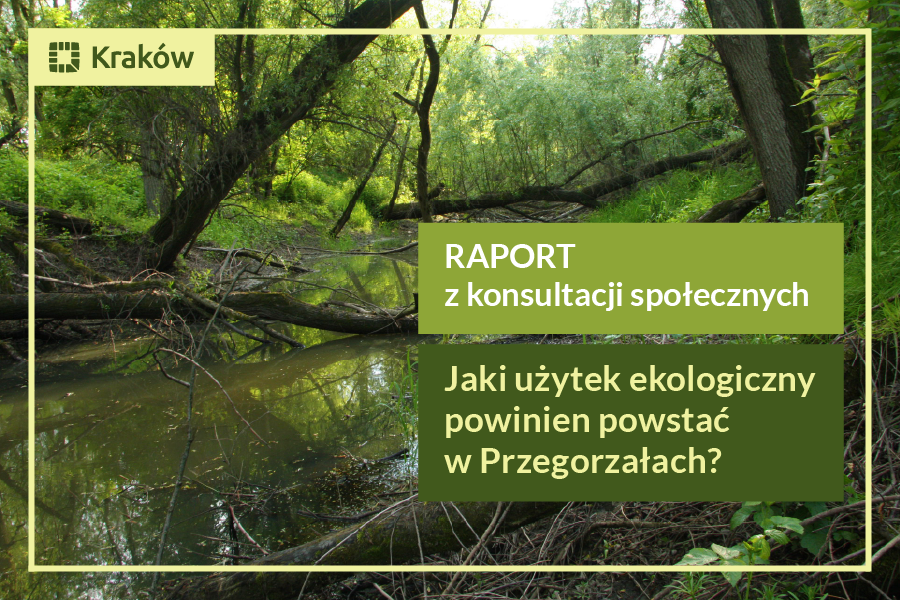 Kraków

RAPORT
z konsultacji społecznych

Jaki użytek ekologiczny powinien powstać w Przegorzałach?